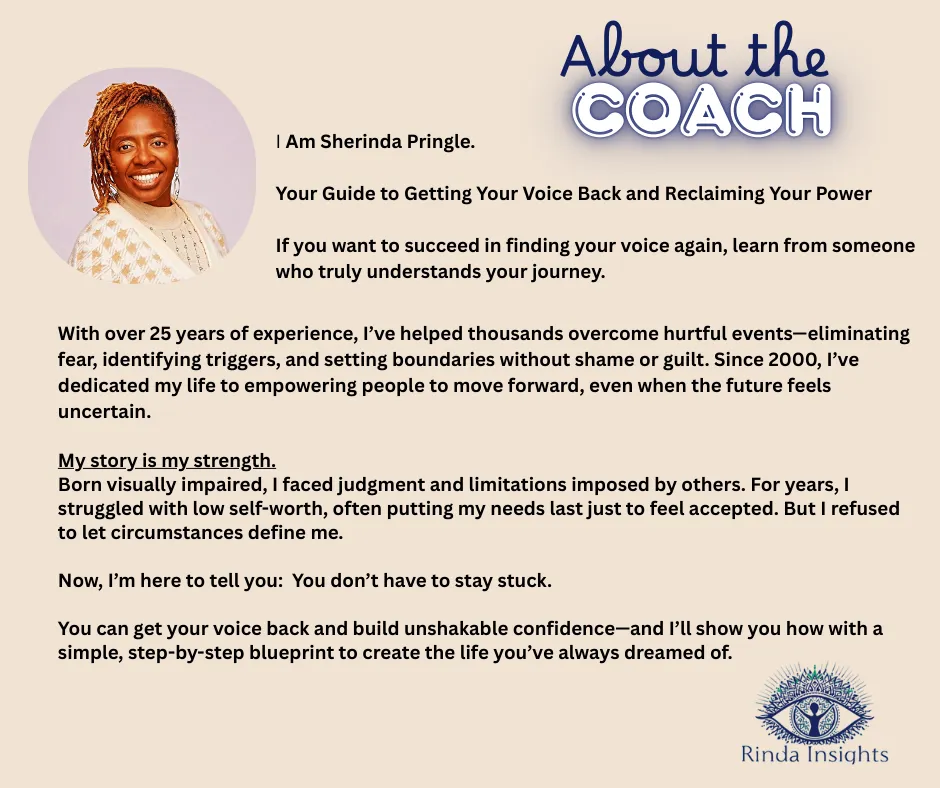 About the COACH

I Am Sherinda Pringle.

Your Guide to Getting Your Voice Back and Reclaiming Your Power

If you want to succeed in finding your voice again, learn from someone who truly understands your journey.

With over 25 years of experience, I've helped thousands overcome hurtful events—eliminating fear, identifying triggers, and setting boundaries without shame or guilt. Since 2000, I've dedicated my life to empowering people to move forward, even when the future feels uncertain.

My story is my strength.
Born visually impaired, I faced judgment and limitations imposed by others. For years, I struggled with low self-worth, often putting my needs last just to feel accepted. But I refused to let circumstances define me.

Now, I'm here to tell you: You don't have to stay stuck.

You can get your voice back and build unshakable confidence—and I'll show you how with a simple, step-by-step blueprint to create the life you've always dreamed of.

Rinda Insights